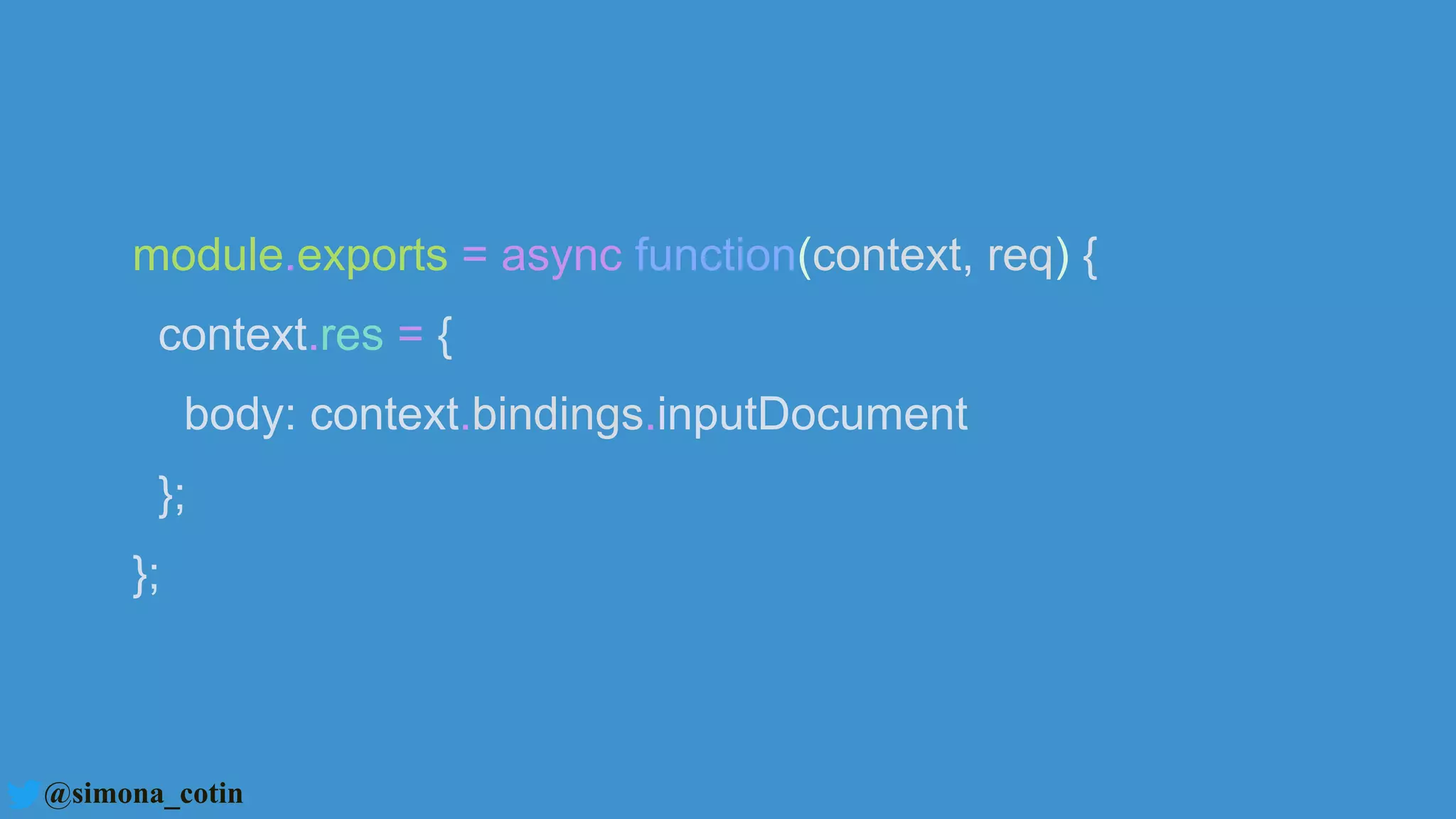 module.exports = async function(context, req) {
  context.res = {
    body: context.bindings.inputDocument
  };
};

@simona_cotin